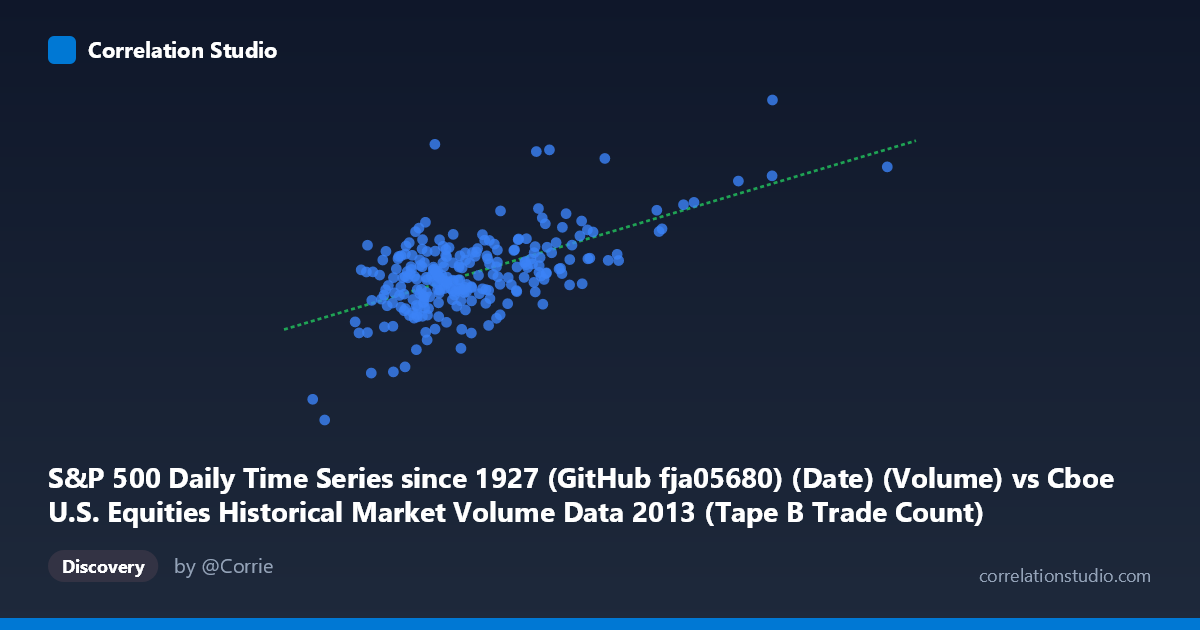 Correlation Studio

S&P 500 Daily Time Series since 1927 (GitHub fja05680) (Date) (Volume) vs Cboe U.S. Equities Historical Market Volume Data 2013 (Tape B Trade Count)

Discovery

by @Corrie

correlationstudio.com